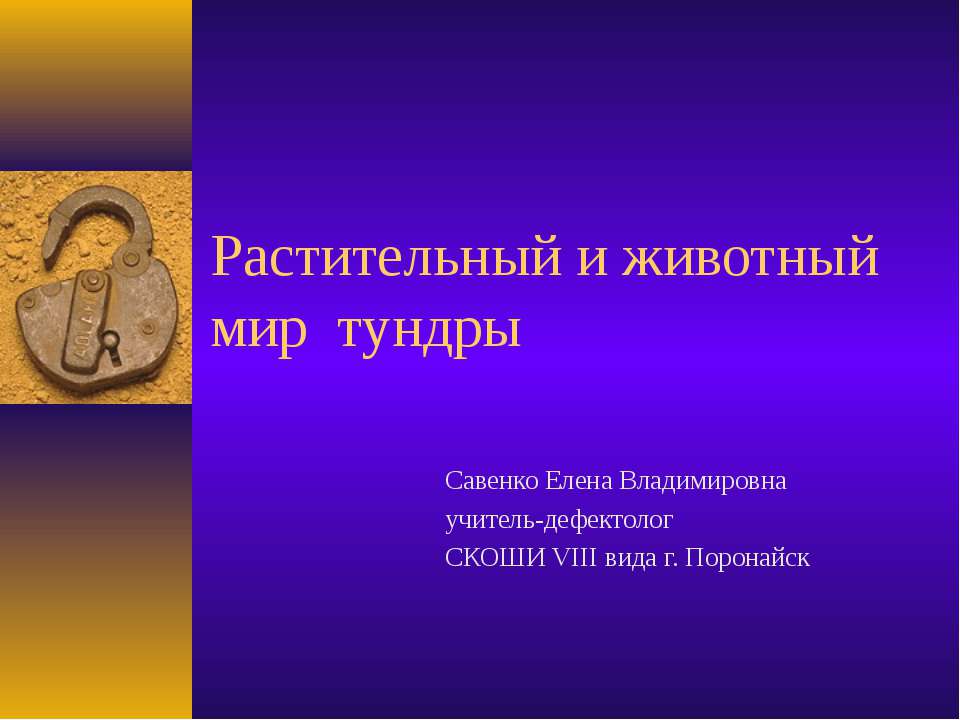 Растительный и животный мир тундры

Савенко Елена Владимировна
учитель-дефектолог
СКОШИ VIII вида г. Поронайск